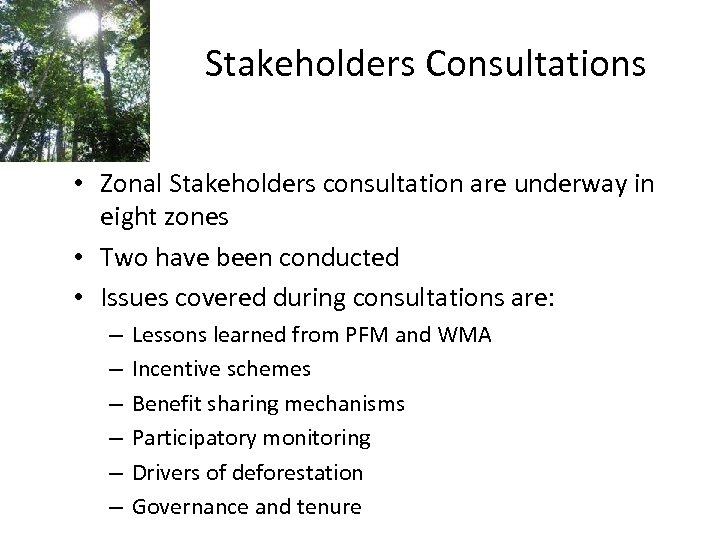 Stakeholders Consultations

• Zonal Stakeholders consultation are underway in eight zones
• Two have been conducted
• Issues covered during consultations are:
  – Lessons learned from PFM and WMA
  – Incentive schemes
  – Benefit sharing mechanisms
  – Participatory monitoring
  – Drivers of deforestation
  – Governance and tenure